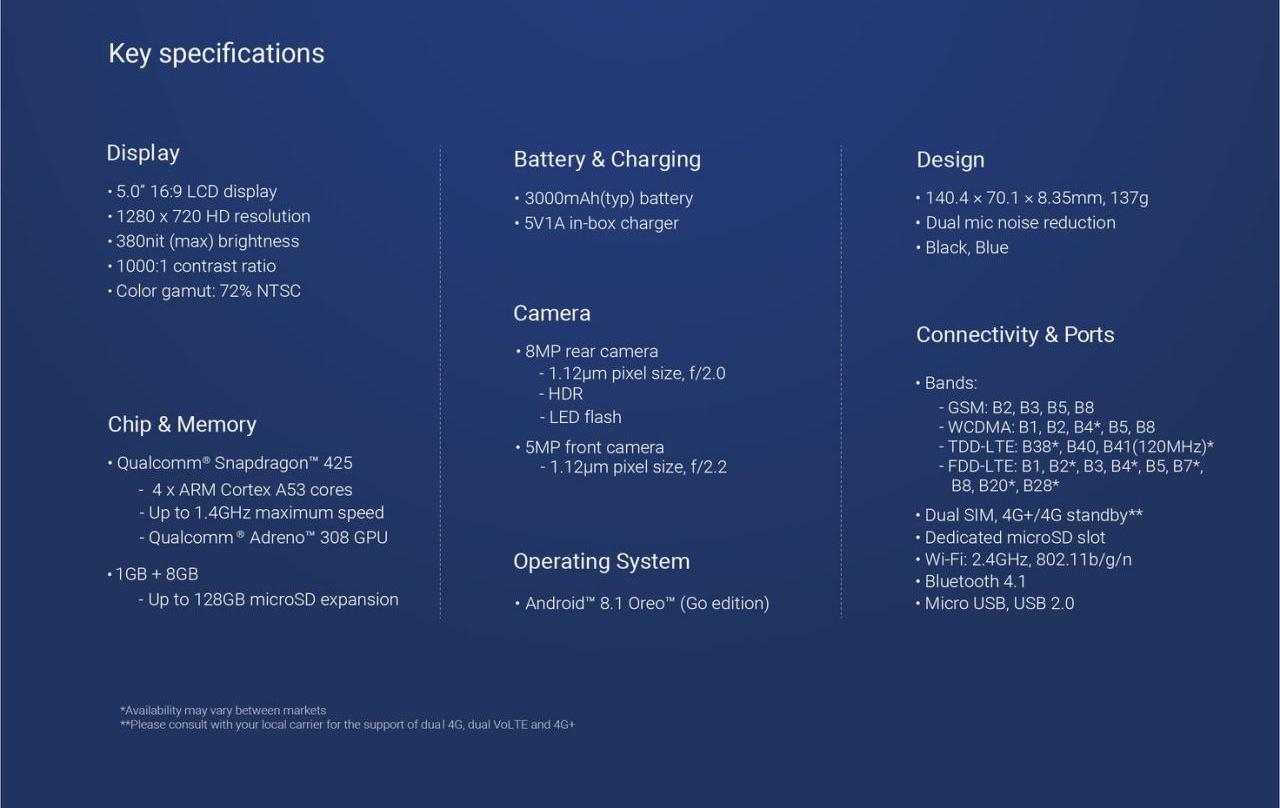 Key specifications

Display
• 5.0" 16:9 LCD display
• 1280 x 720 HD resolution
• 380nit (max) brightness
• 1000:1 contrast ratio
• Color gamut: 72% NTSC

Chip & Memory
• Qualcomm® Snapdragon™ 425
- 4 x ARM Cortex A53 cores
- Up to 1.4GHz maximum speed
- Qualcomm® Adreno™ 308 GPU
• 1GB + 8GB
- Up to 128GB microSD expansion

Battery & Charging
• 3000mAh(typ) battery
• 5V1A in-box charger

Camera
• 8MP rear camera
- 1.12μm pixel size, f/2.0
- HDR
- LED flash
• 5MP front camera
- 1.12μm pixel size, f/2.2

Operating System
• Android™ 8.1 Oreo™ (Go edition)

Design
• 140.4 × 70.1 × 8.35mm, 137g
• Dual mic noise reduction
• Black, Blue

Connectivity & Ports
• Bands:
- GSM: B2, B3, B5, B8
- WCDMA: B1, B2, B4*, B5, B8
- TDD-LTE: B38*, B40, B41(120MHz)*
- FDD-LTE: B1, B2*, B3, B4*, B5, B7*, B8, B20*, B28*
• Dual SIM, 4G+/4G standby**
• Dedicated microSD slot
• Wi-Fi: 2.4GHz, 802.11b/g/n
• Bluetooth 4.1
• Micro USB, USB 2.0

*Availability may vary between markets
**Please consult with your local carrier for the support of dual 4G, dual VoLTE and 4G+